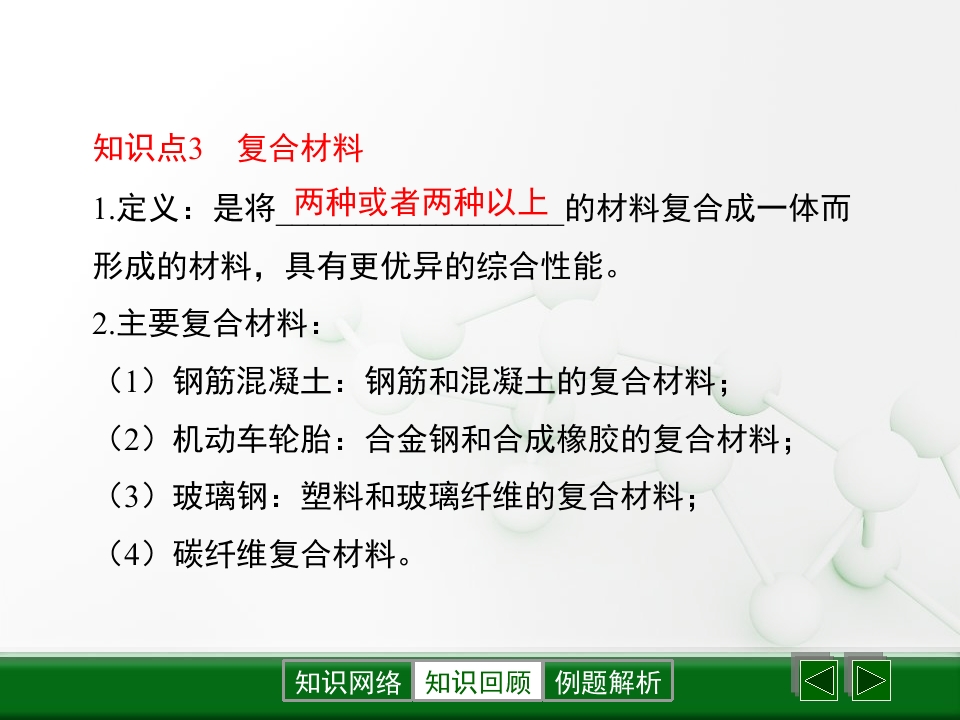 知识点3 复合材料

1.定义：是将两种或者两种以上的材料复合成一体而形成的材料，具有更优异的综合性能。

2.主要复合材料：

（1）钢筋混凝土：钢筋和混凝土的复合材料；

（2）机动车轮胎：合金钢和合成橡胶的复合材料；

（3）玻璃钢：塑料和玻璃纤维的复合材料；

（4）碳纤维复合材料。

知识网络 知识回顾 例题解析